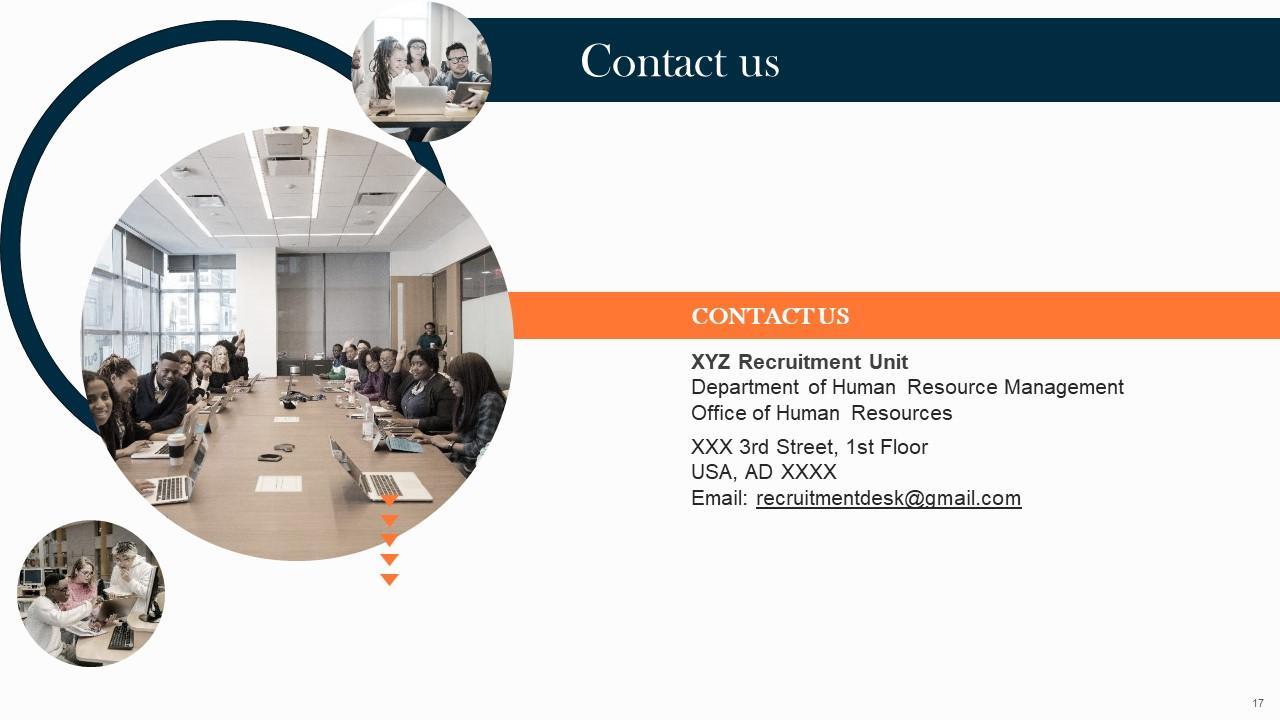 Contact us

CONTACT US

XYZ Recruitment Unit
Department of Human Resource Management
Office of Human Resources

XXX 3rd Street, 1st Floor
USA, AD XXXX
Email: recruitmentdesk@gmail.com

17